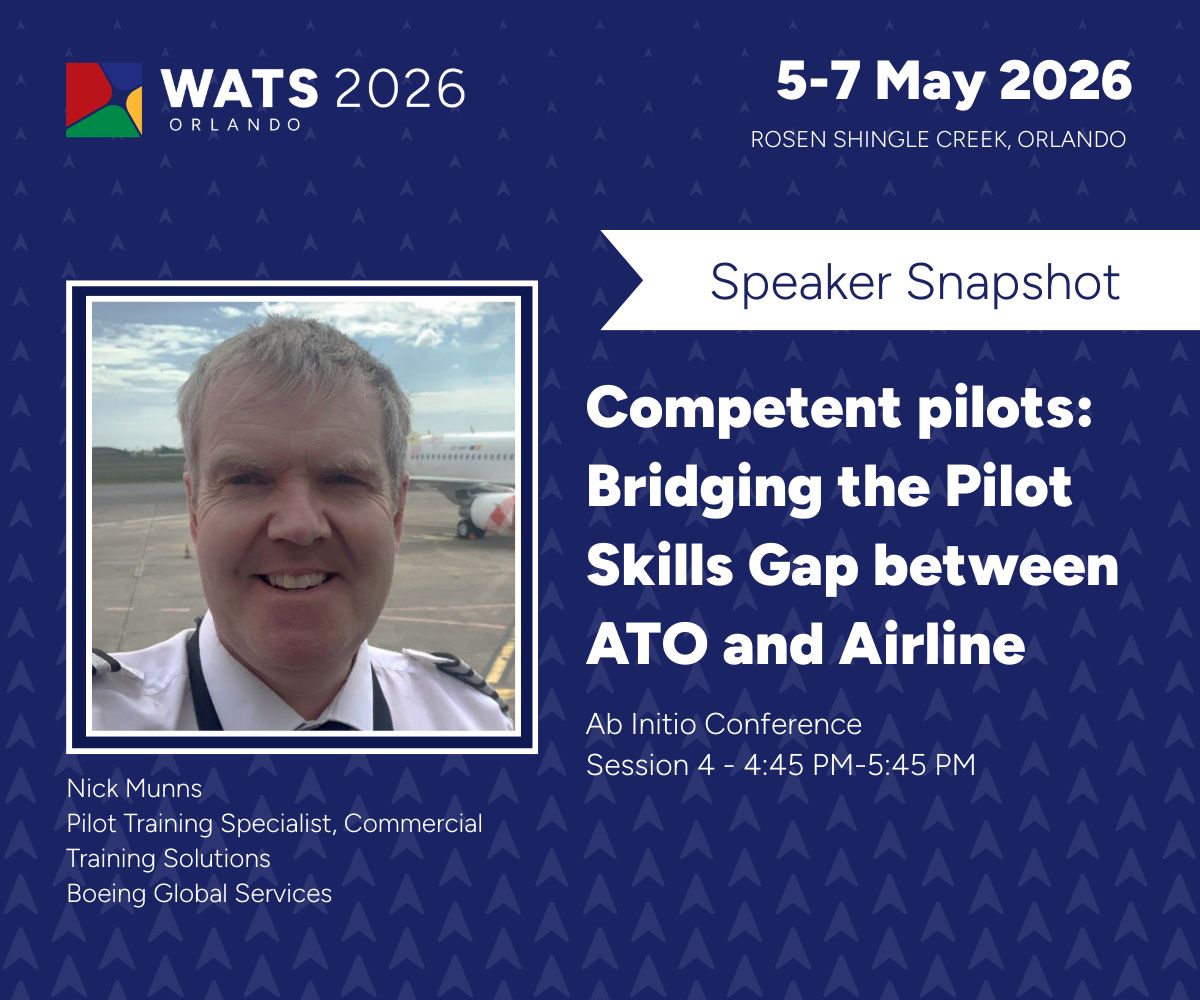 WATS 2026
ORLANDO

5-7 May 2026
ROSEN SHINGLE CREEK, ORLANDO

Speaker Snapshot

Competent pilots: Bridging the Pilot Skills Gap between ATO and Airline

Ab Initio Conference
Session 4 - 4:45 PM-5:45 PM

Nick Munns
Pilot Training Specialist, Commercial Training Solutions
Boeing Global Services